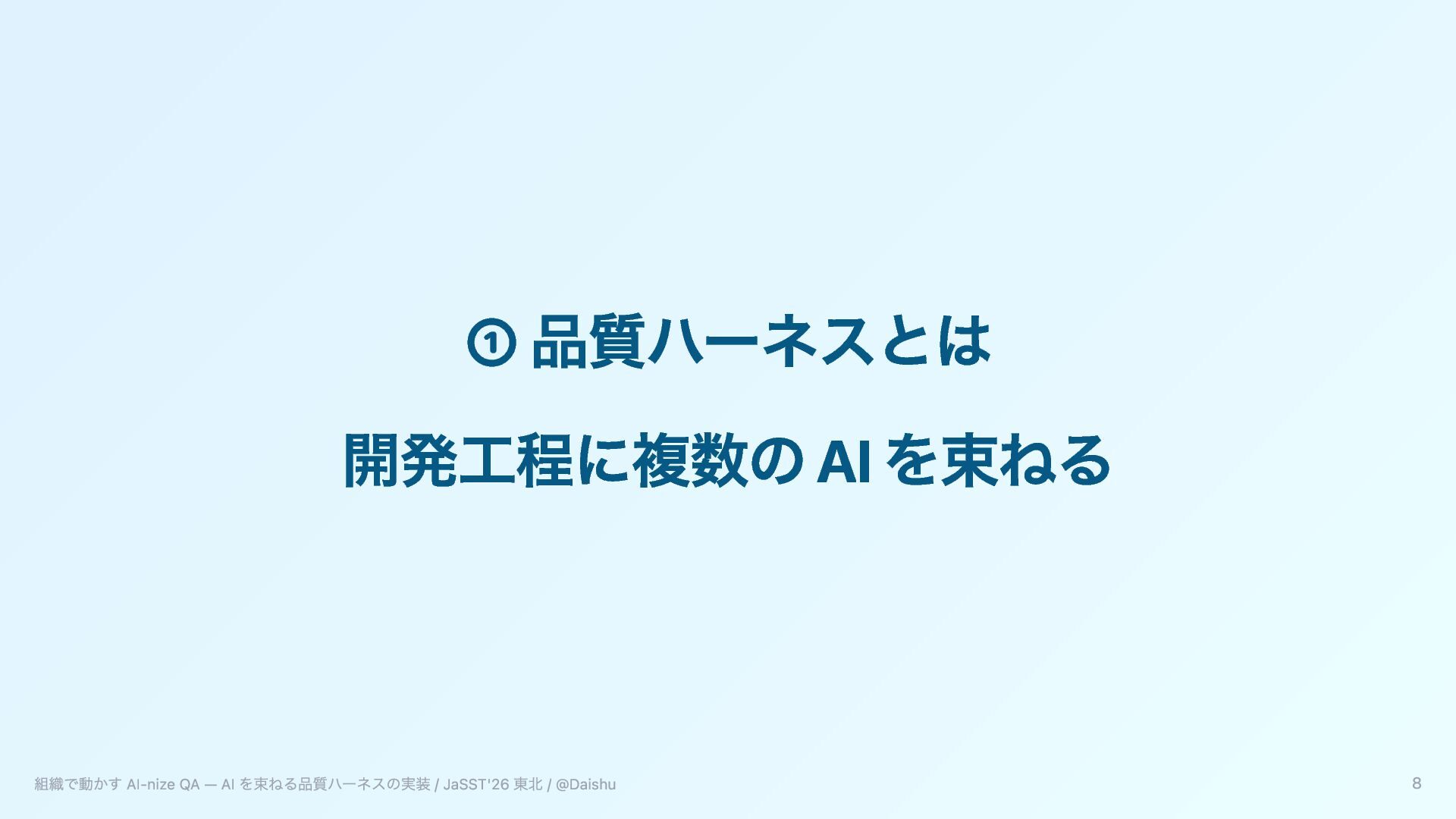 ① 品質ハーネスとは

開発工程に複数の AI を束ねる

組織で動かす AI-nize QA — AI を束ねる品質ハーネスの実装 / JaSST'26 東北 / @Daishu

8